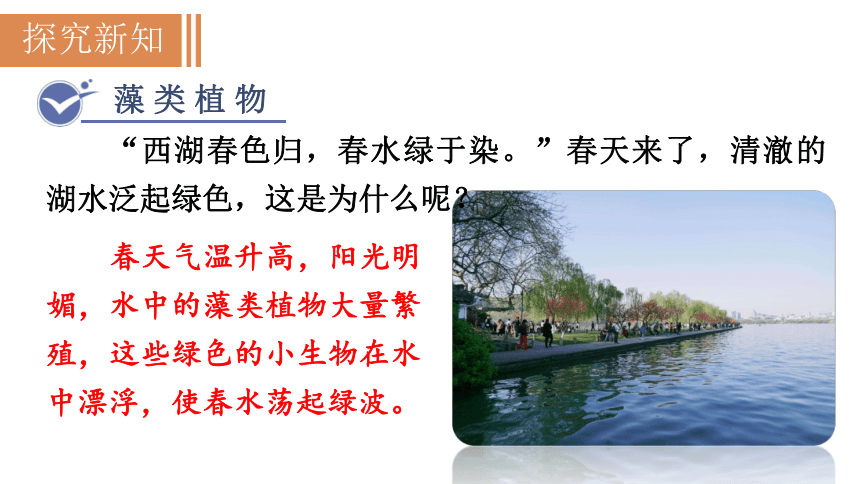 探究新知

藻类植物

“西湖春色归，春水绿于染。”春天来了，清澈的湖水泛起绿色，这是为什么呢？

春天气温升高，阳光明媚，水中的藻类植物大量繁殖，这些绿色的小生物在水中漂浮，使春水荡起绿波。